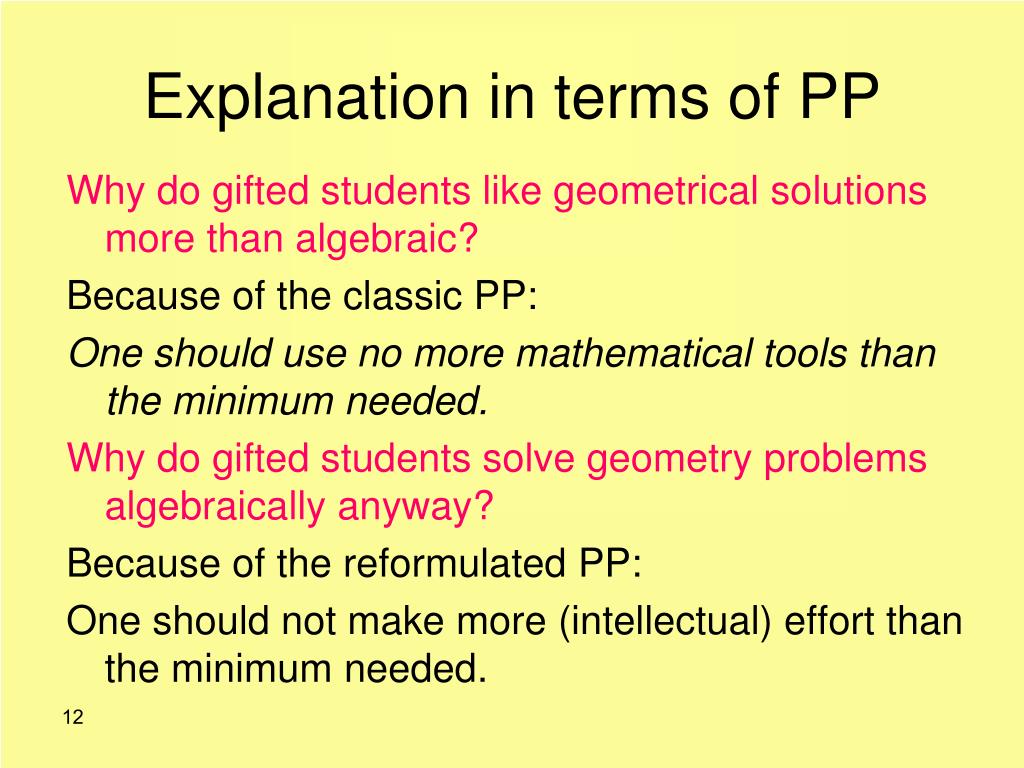 Explanation in terms of PP

Why do gifted students like geometrical solutions more than algebraic?

Because of the classic PP:

One should use no more mathematical tools than the minimum needed.

Why do gifted students solve geometry problems algebraically anyway?

Because of the reformulated PP:

One should not make more (intellectual) effort than the minimum needed.

12